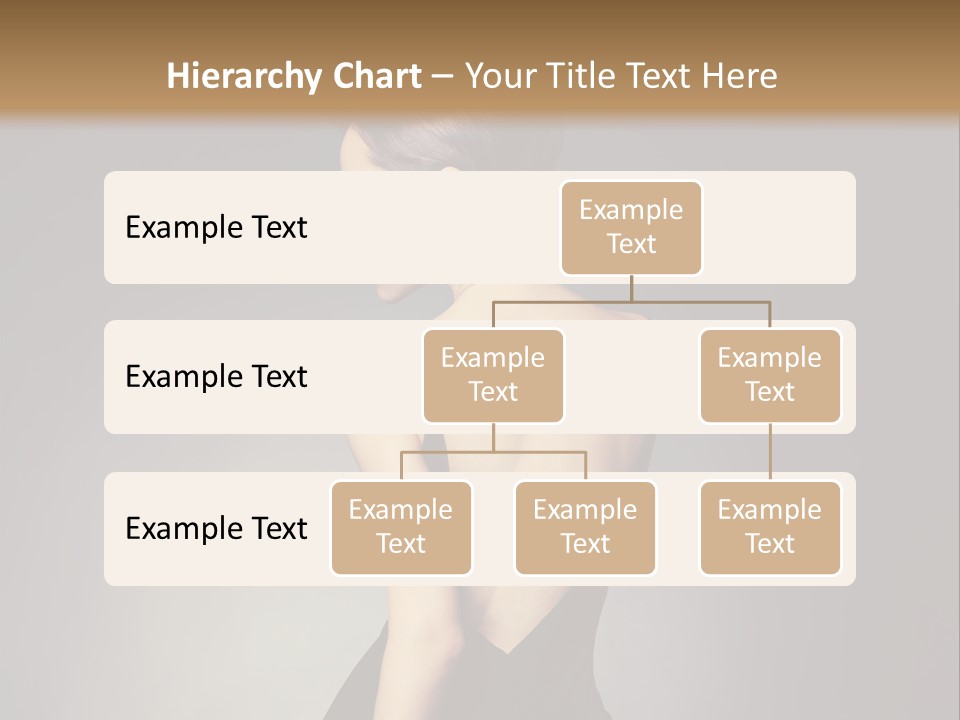 Hierarchy Chart – Your Title Text Here

Example Text

Example Text

Example Text

Example Text

Example Text

Example Text

Example Text

Example Text

Example Text